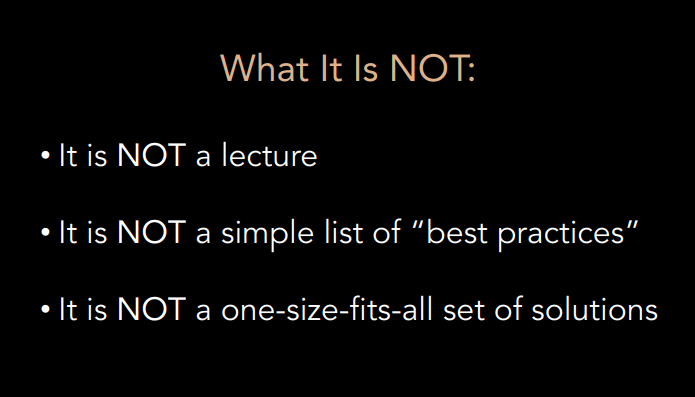 What It Is NOT:

• It is NOT a lecture

• It is NOT a simple list of “best practices”

• It is NOT a one-size-fits-all set of solutions